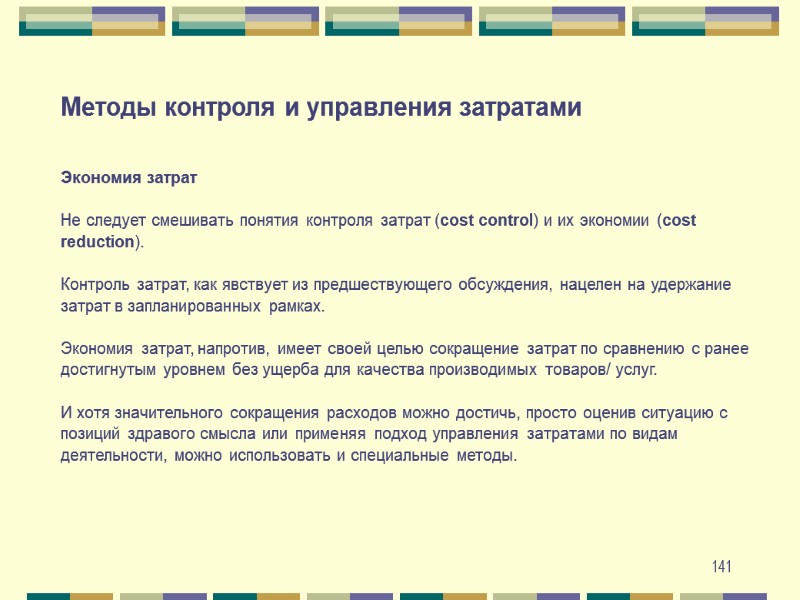 Методы контроля и управления затратами

Экономия затрат

Не следует смешивать понятия контроля затрат (cost control) и их экономии (cost reduction).

Контроль затрат, как явствует из предшествующего обсуждения, нацелен на удержание затрат в запланированных рамках.

Экономия затрат, напротив, имеет своей целью сокращение затрат по сравнению с ранее достигнутым уровнем без ущерба для качества производимых товаров/ услуг.

И хотя значительного сокращения расходов можно достичь, просто оценив ситуацию с позиций здравого смысла или применяя подход управления затратами по видам деятельности, можно использовать и специальные методы.

141